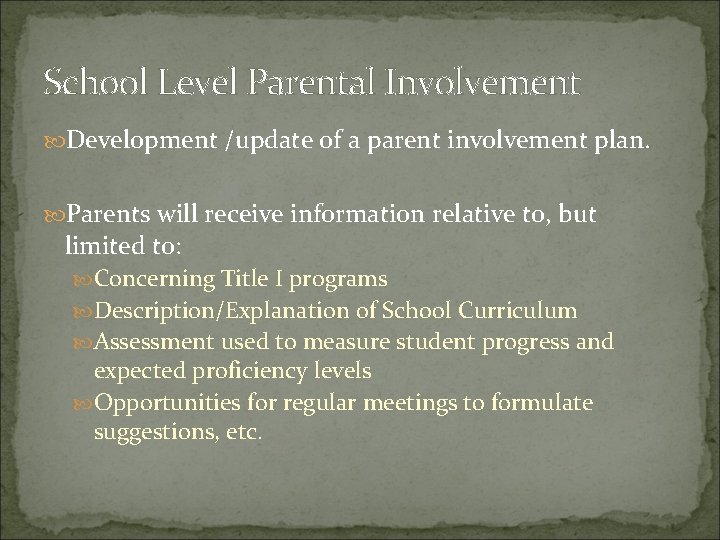 School Level Parental Involvement

Development /update of a parent involvement plan.

Parents will receive information relative to, but limited to:

Concerning Title I programs

Description/Explanation of School Curriculum

Assessment used to measure student progress and expected proficiency levels

Opportunities for regular meetings to formulate suggestions, etc.